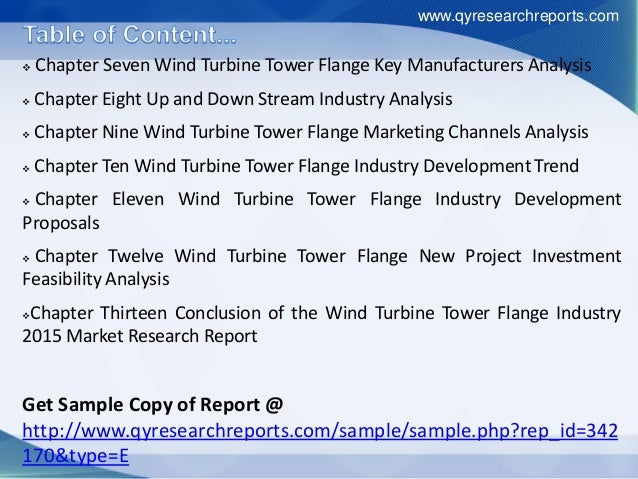 www.qyresearchreports.com

Table of Content...

❖ Chapter Seven Wind Turbine Tower Flange Key Manufacturers Analysis

❖ Chapter Eight Up and Down Stream Industry Analysis

❖ Chapter Nine Wind Turbine Tower Flange Marketing Channels Analysis

❖ Chapter Ten Wind Turbine Tower Flange Industry Development Trend

❖ Chapter Eleven Wind Turbine Tower Flange Industry Development Proposals

❖ Chapter Twelve Wind Turbine Tower Flange New Project Investment Feasibility Analysis

❖Chapter Thirteen Conclusion of the Wind Turbine Tower Flange Industry 2015 Market Research Report

Get Sample Copy of Report @
http://www.qyresearchreports.com/sample/sample.php?rep_id=342170&type=E